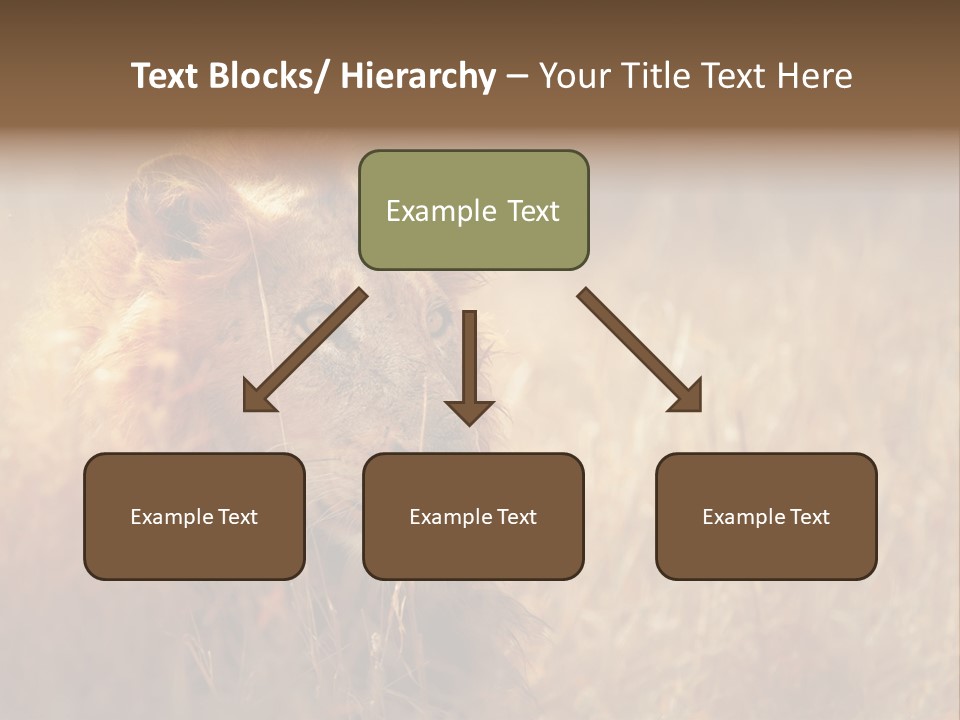 Text Blocks/ Hierarchy – Your Title Text Here

Example Text

Example Text

Example Text

Example Text